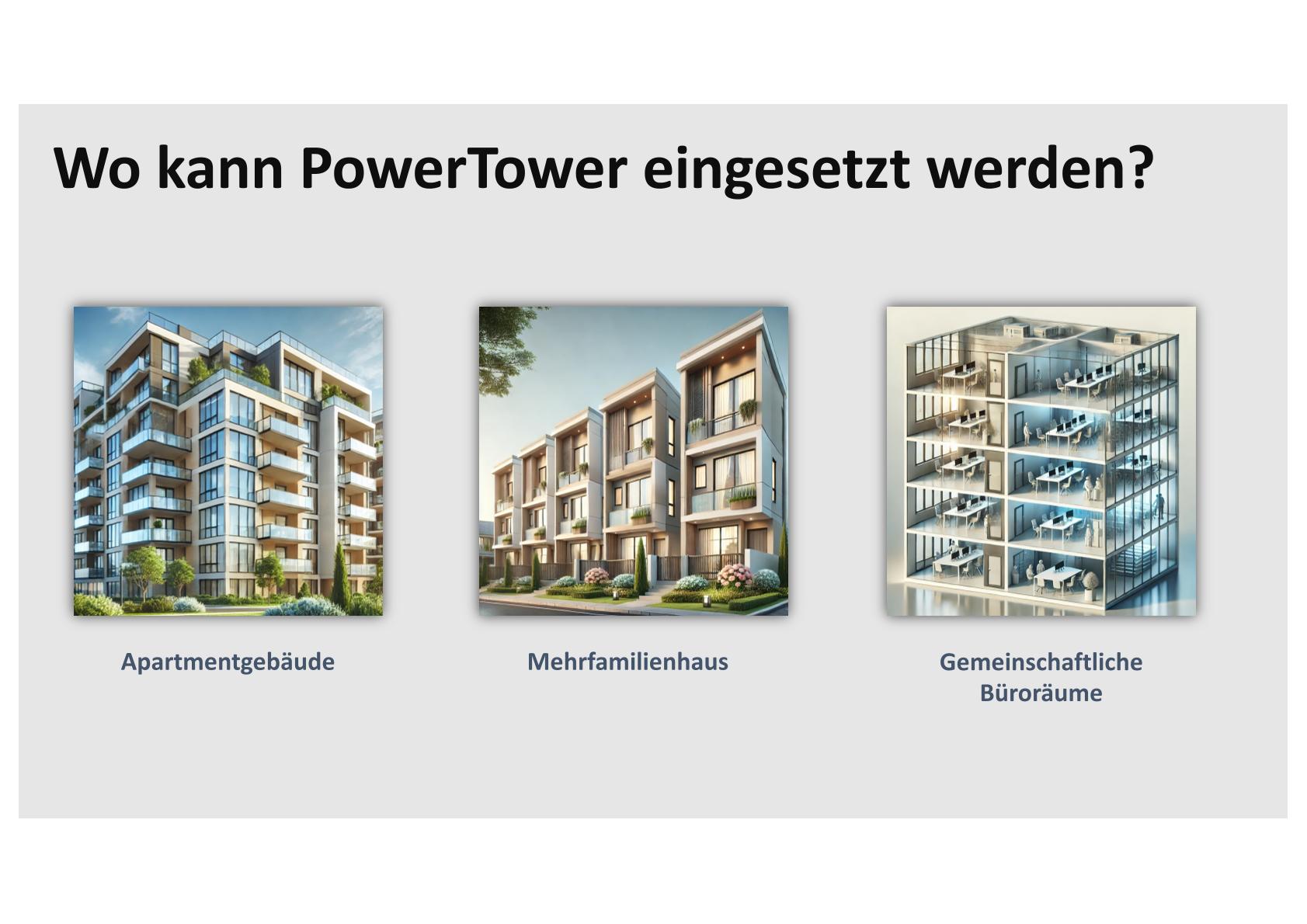 Wo kann PowerTower eingesetzt werden?

Apartmentgebäude

Mehrfamilienhaus

Gemeinschaftliche Büroräume